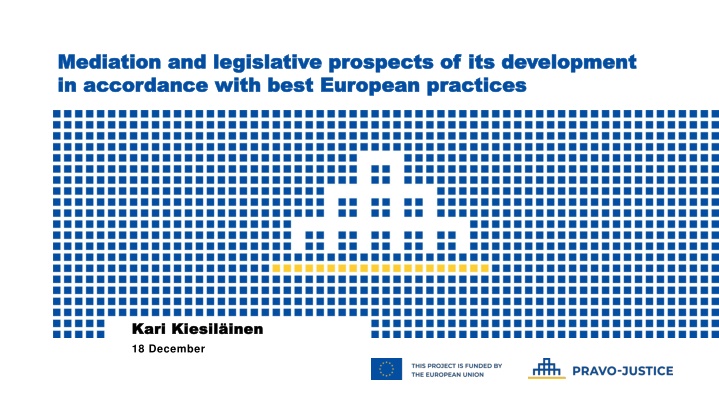 Mediation and legislative prospects of its development in accordance with best European practices

Kari Kiesiläinen

18 December

THIS PROJECT IS FUNDED BY THE EUROPEAN UNION

PRAVO-JUSTICE